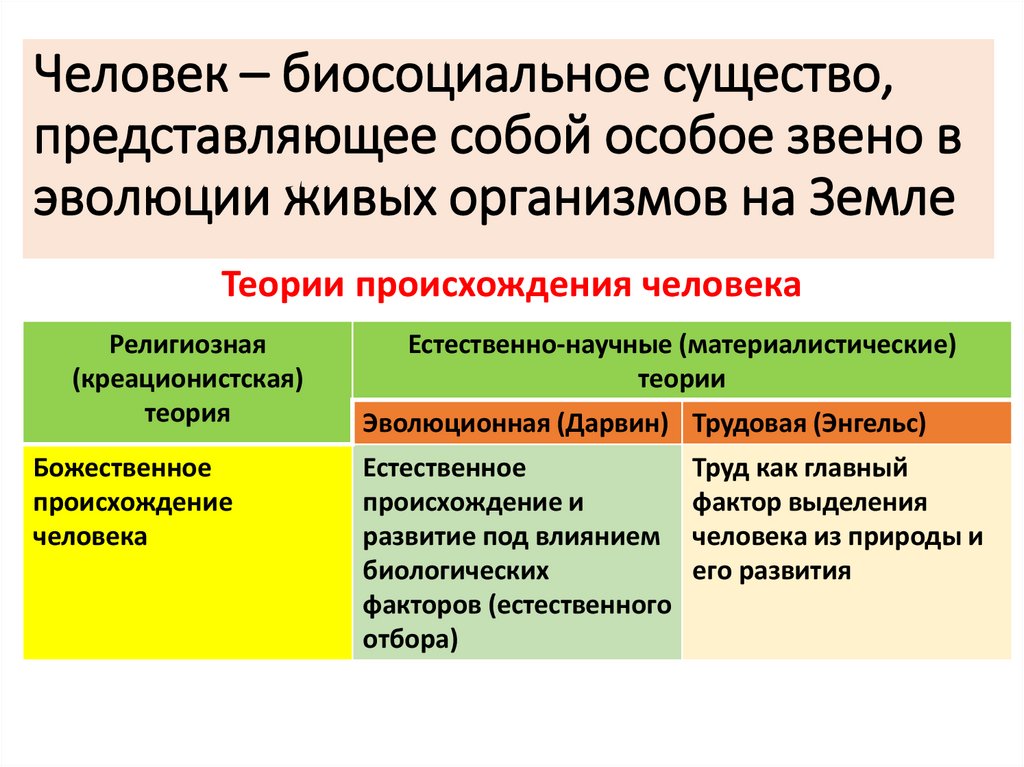 Человек – биосоциальное существо, представляющее собой особое звено в эволюции живых организмов на Земле

Теории происхождения человека

| Религиозная (креационистская) теория | Естественно-научные (материалистические) теории | |
|---|---|---|
| | Эволюционная (Дарвин) | Трудовая (Энгельс) |
| Божественное происхождение человека | Естественное происхождение и развитие под влиянием биологических факторов (естественного отбора) | Труд как главный фактор выделения человека из природы и его развития |